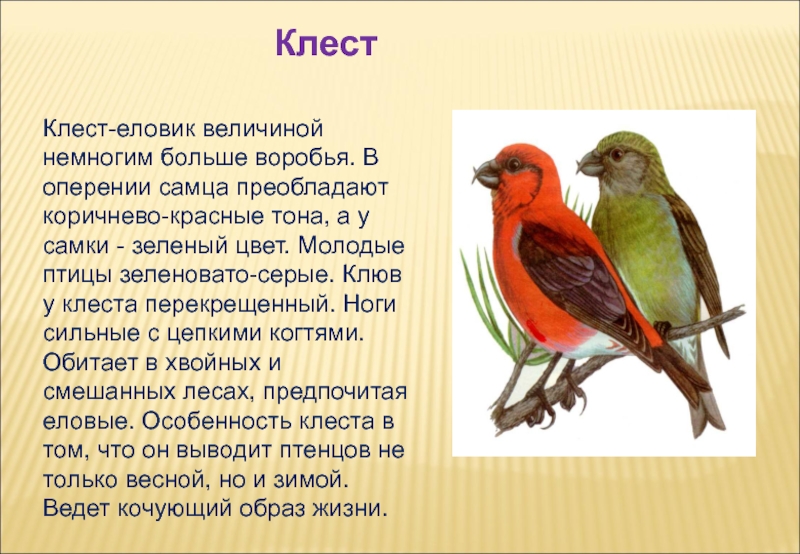 Клест

Клест-еловик величиной немногим больше воробья. В оперении самца преобладают коричнево-красные тона, а у самки - зеленый цвет. Молодые птицы зеленовато-серые. Клюв у клеста перекрещенный. Ноги сильные с цепкими когтями. Обитает в хвойных и смешанных лесах, предпочитая еловые. Особенность клеста в том, что он выводит птенцов не только весной, но и зимой. Ведет кочующий образ жизни.